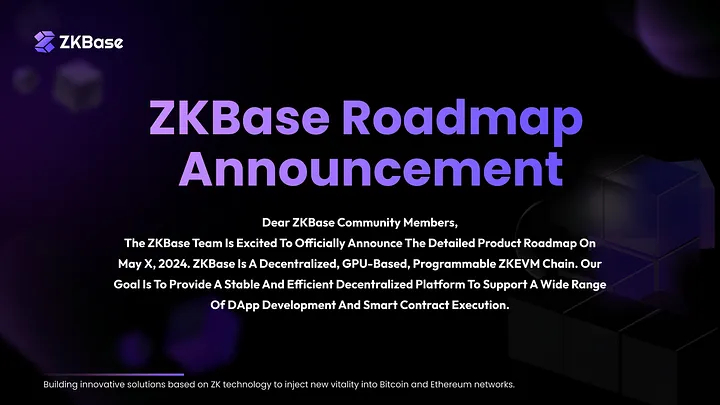 ZKBase

ZKBase Roadmap Announcement

Dear ZKBase Community Members,
The ZKBase Team Is Excited To Officially Announce The Detailed Product Roadmap On May X, 2024. ZKBase Is A Decentralized, GPU-Based, Programmable ZKEVM Chain. Our Goal Is To Provide A Stable And Efficient Decentralized Platform To Support A Wide Range Of DApp Development And Smart Contract Execution.

Building innovative solutions based on ZK technology to inject new vitality into Bitcoin and Ethereum networks.